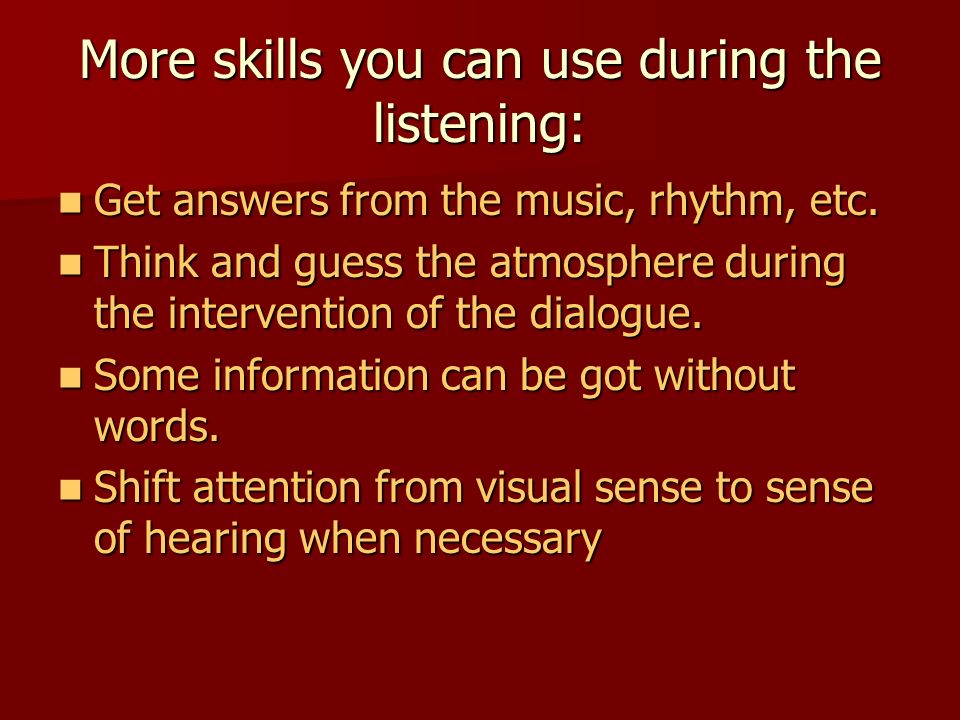 More skills you can use during the listening:

- Get answers from the music, rhythm, etc.
- Think and guess the atmosphere during the intervention of the dialogue.
- Some information can be got without words.
- Shift attention from visual sense to sense of hearing when necessary